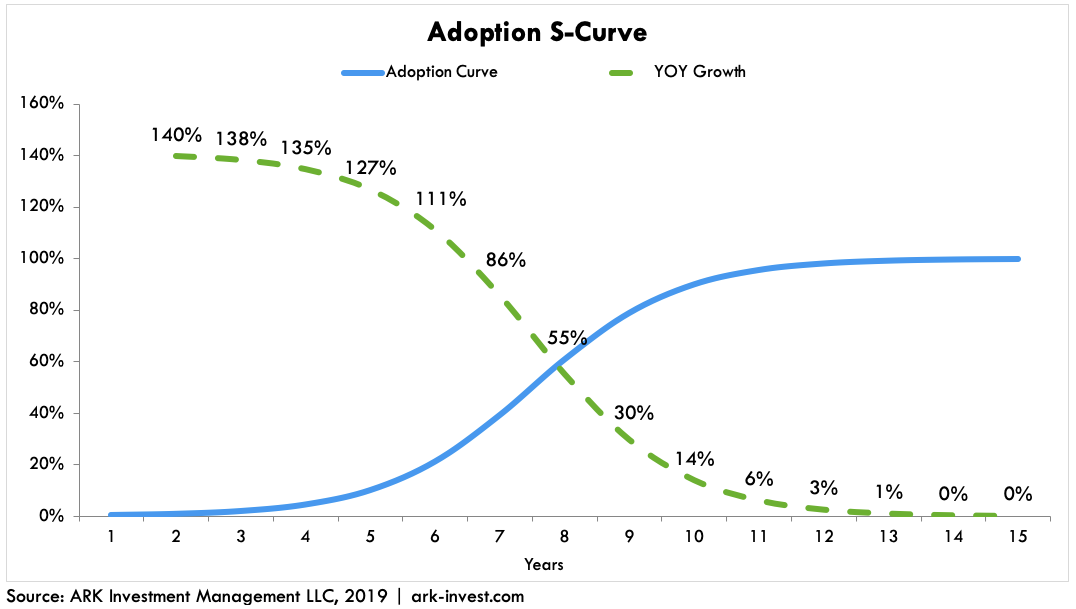 Adoption S-Curve

Adoption Curve
YOY Growth

160%
140%
120%
100%
80%
60%
40%
20%
0%

140% 138% 135% 127% 111% 86% 55% 30% 14% 6% 3% 1% 0% 0%

1 2 3 4 5 6 7 8 9 10 11 12 13 14 15

Years

Source: ARK Investment Management LLC, 2019 | ark-invest.com